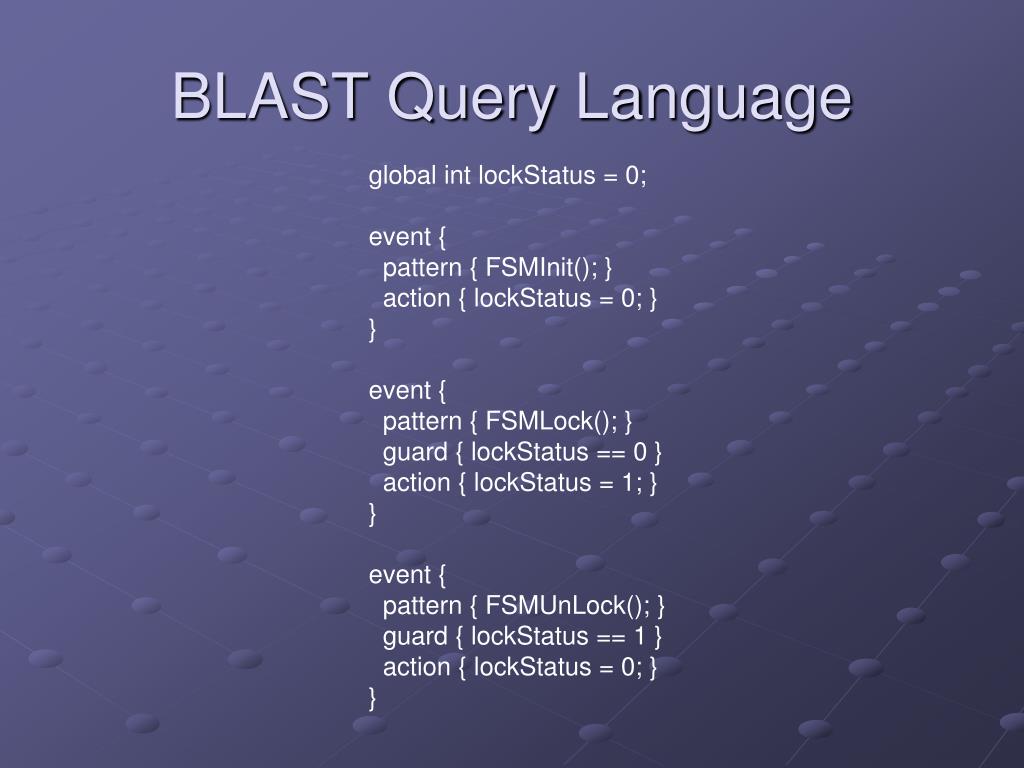 BLAST Query Language

global int lockStatus = 0;

event {
  pattern { FSMInit(); }
  action { lockStatus = 0; }
}

event {
  pattern { FSMLock(); }
  guard { lockStatus == 0 }
  action { lockStatus = 1; }
}

event {
  pattern { FSMUnLock(); }
  guard { lockStatus == 1 }
  action { lockStatus = 0; }
}